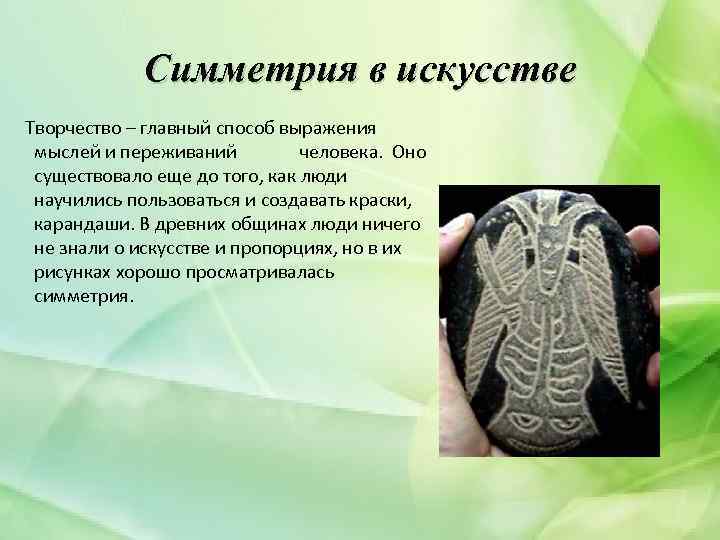 Симметрия в искусстве

Творчество – главный способ выражения мыслей и переживаний человека. Оно существовало еще до того, как люди научились пользоваться и создавать краски, карандаши. В древних общинах люди ничего не знали о искусстве и пропорциях, но в их рисунках хорошо просматривалась симметрия.